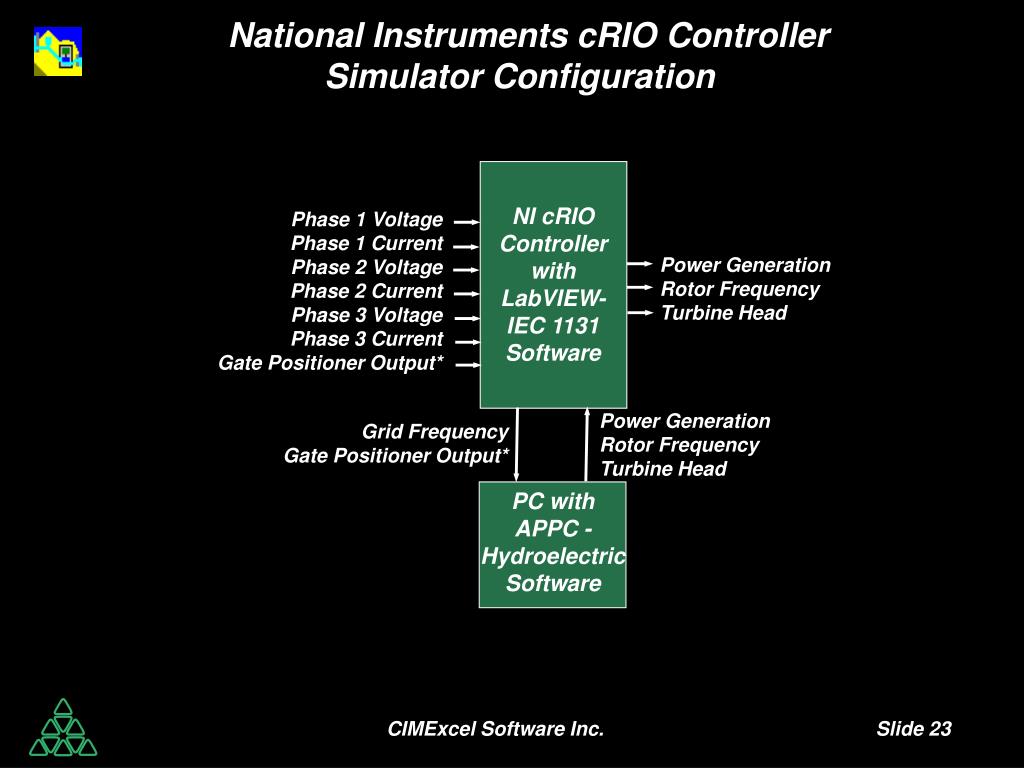 National Instruments cRIO Controller Simulator Configuration

Phase 1 Voltage
Phase 1 Current
Phase 2 Voltage
Phase 2 Current
Phase 3 Voltage
Phase 3 Current
Gate Positioner Output*

NI cRIO Controller with LabVIEW-IEC 1131 Software

Power Generation
Rotor Frequency
Turbine Head

Grid Frequency
Gate Positioner Output*

Power Generation
Rotor Frequency
Turbine Head

PC with APPC - Hydroelectric Software

CIMExcel Software Inc.

Slide 23